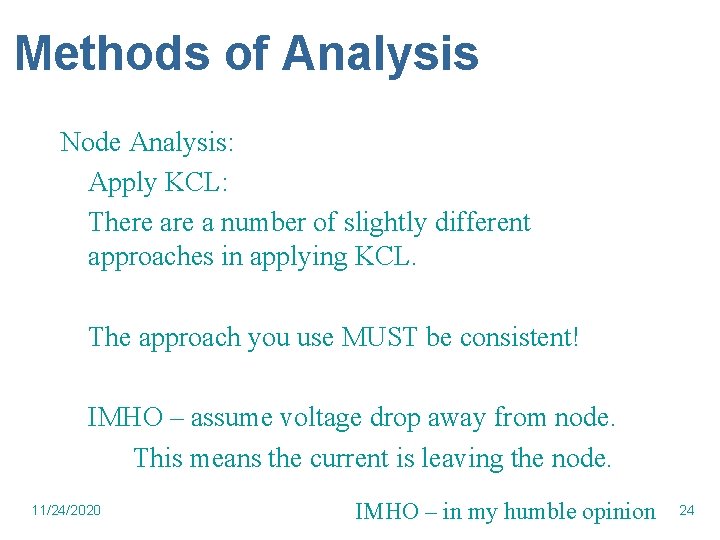 Methods of Analysis

Node Analysis:

Apply KCL:

There are a number of slightly different approaches in applying KCL.

The approach you use MUST be consistent!

IMHO – assume voltage drop away from node.

This means the current is leaving the node.

11/24/2020

IMHO – in my humble opinion

24